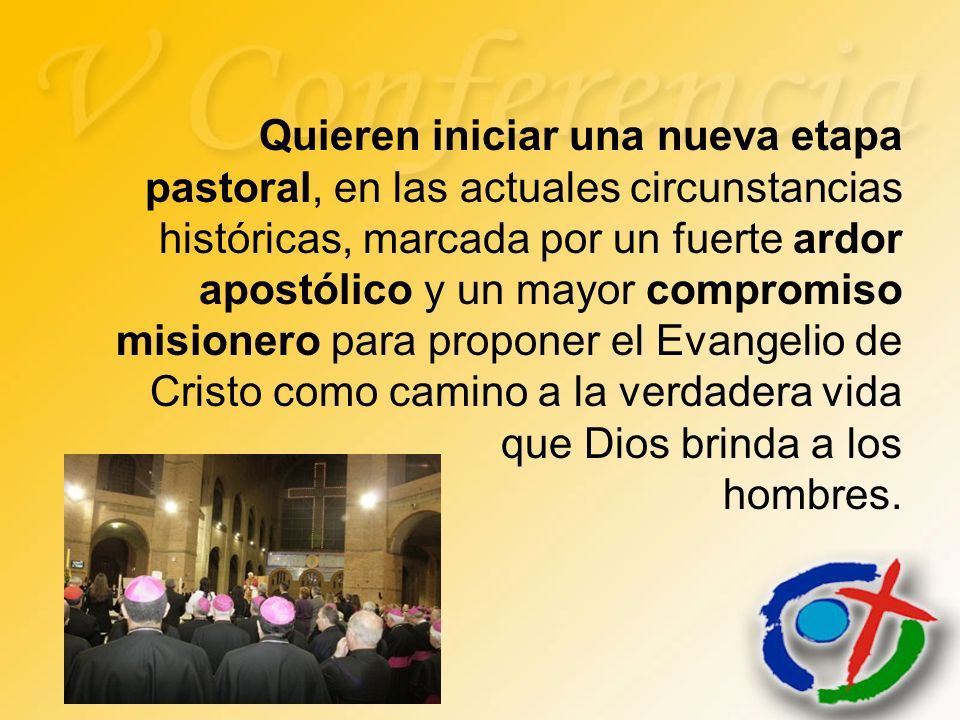 V Conferencia

Quieren iniciar una nueva etapa pastoral, en las actuales circunstancias históricas, marcada por un fuerte ardor apostólico y un mayor compromiso misionero para proponer el Evangelio de Cristo como camino a la verdadera vida que Dios brinda a los hombres.